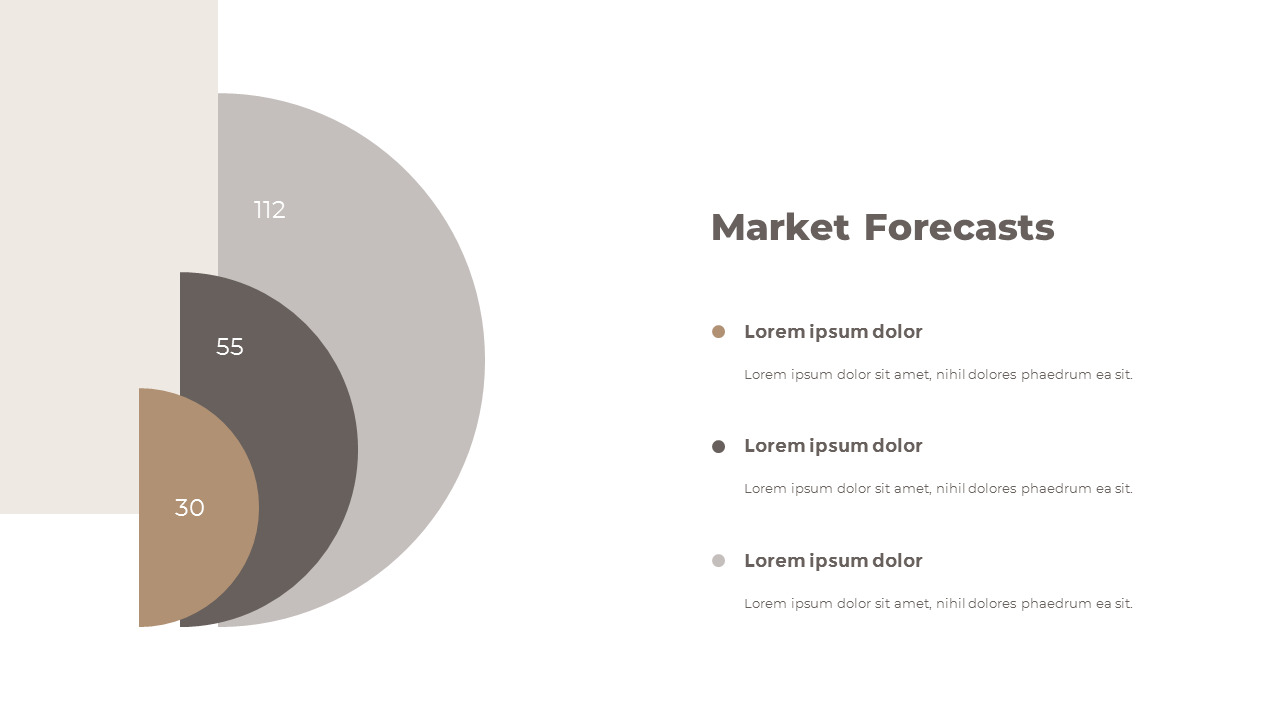 112

55

30

Market Forecasts

Lorem ipsum dolor

Lorem ipsum dolor sit amet, nihil dolores phaedrum ea sit.

Lorem ipsum dolor

Lorem ipsum dolor sit amet, nihil dolores phaedrum ea sit.

Lorem ipsum dolor

Lorem ipsum dolor sit amet, nihil dolores phaedrum ea sit.